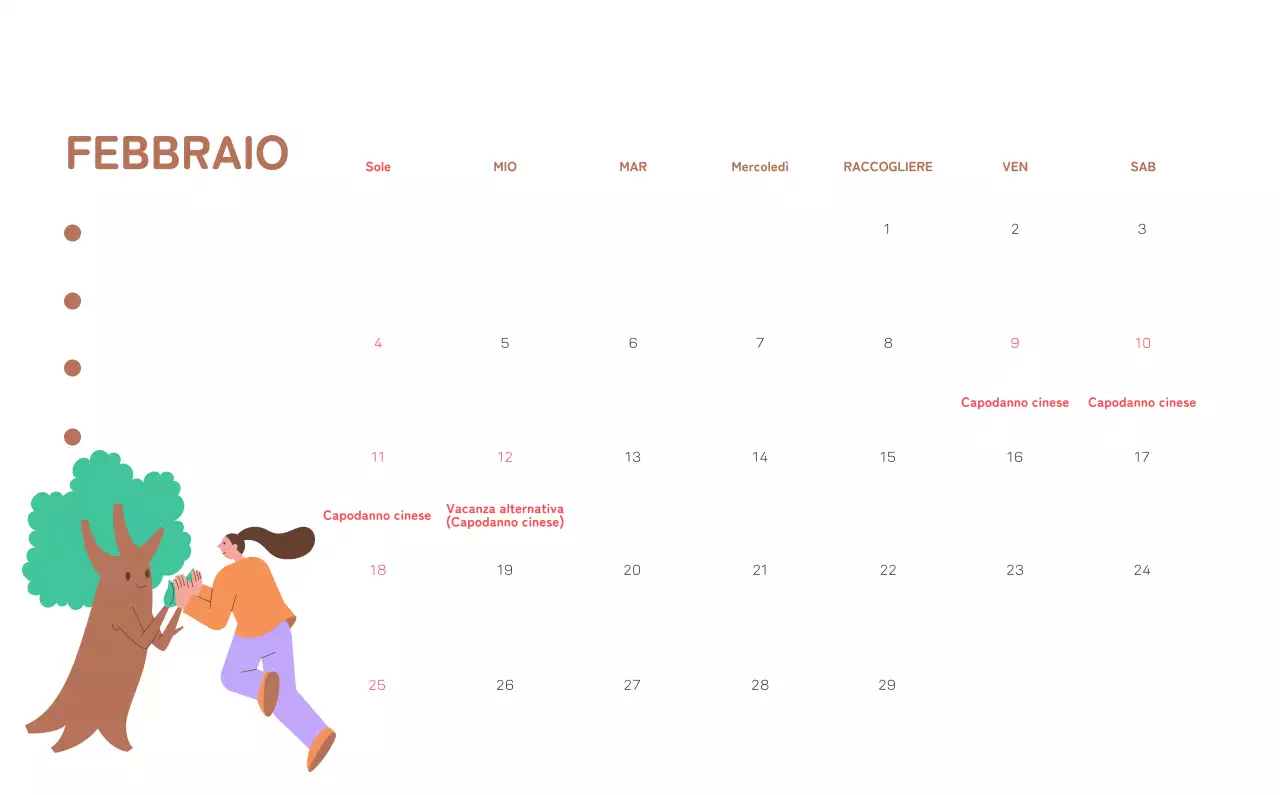 FEBBRAIO

| Sole | MIO | MAR | Mercoledì | RACCOGLIERE | VEN | SAB |
|---|---|---|---|---|---|---|
| | | | | 1 | 2 | 3 |
| 4 | 5 | 6 | 7 | 8 | 9 Capodanno cinese | 10 Capodanno cinese |
| 11 Capodanno cinese | 12 Vacanza alternativa (Capodanno cinese) | 13 | 14 | 15 | 16 | 17 |
| 18 | 19 | 20 | 21 | 22 | 23 | 24 |
| 25 | 26 | 27 | 28 | 29 | | |